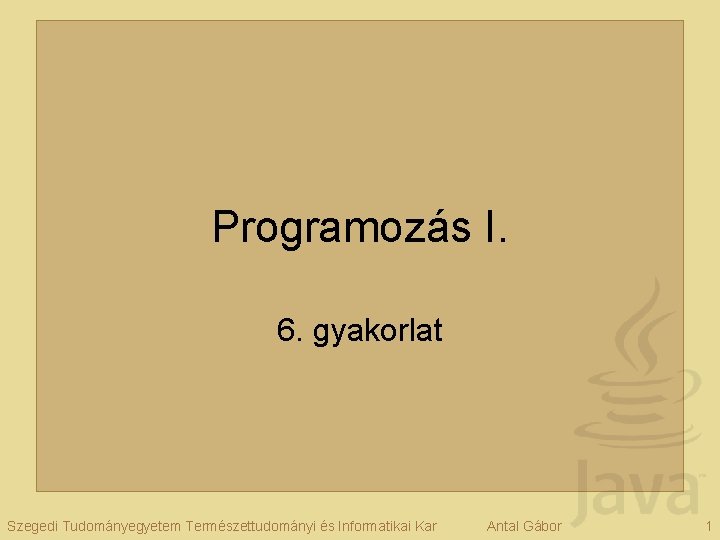 Programozás I.

6. gyakorlat

Java

Szegedi Tudományegyetem Természettudományi és Informatikai Kar

Antal Gábor

1